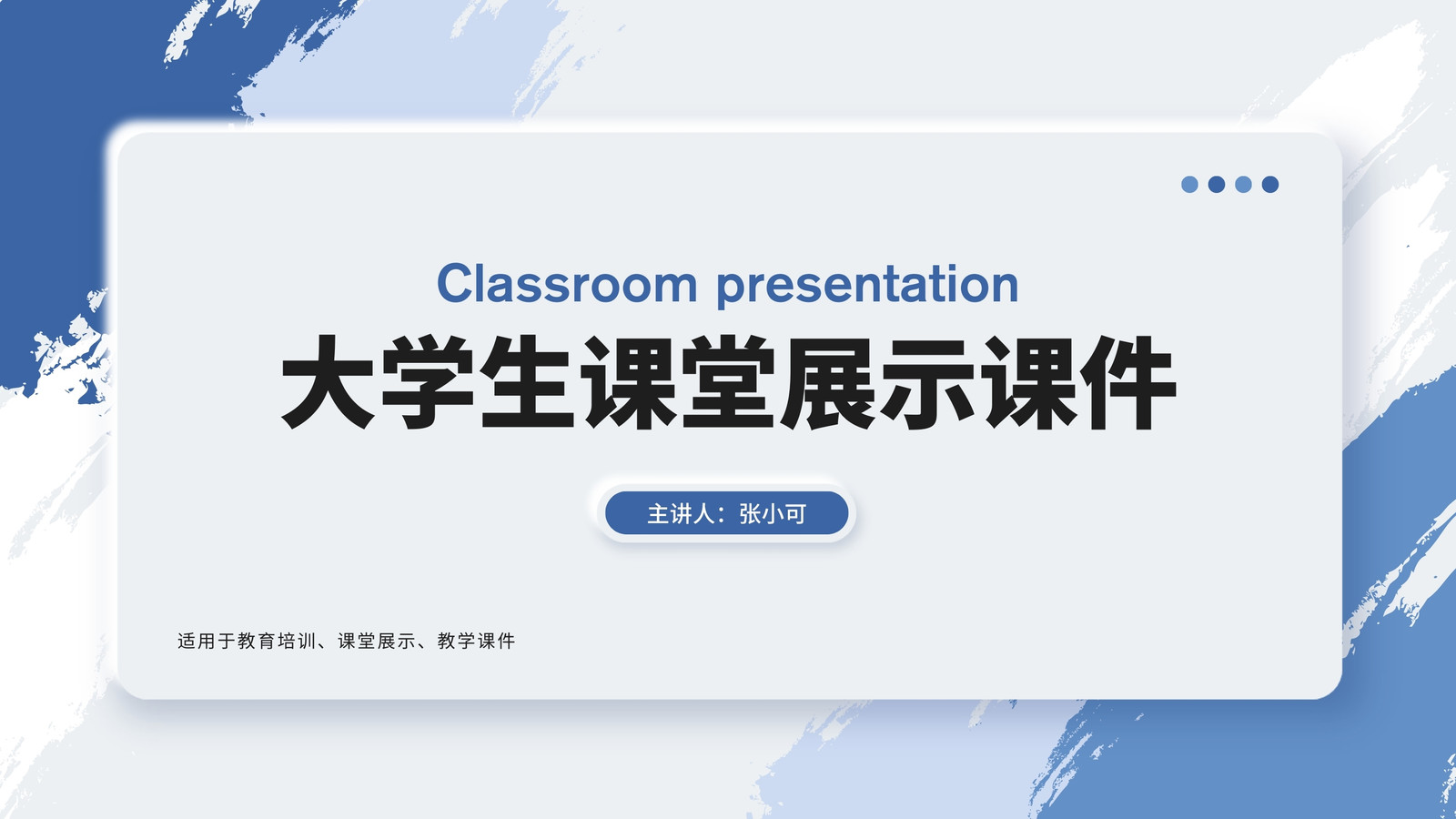 Classroom presentation

大学生课堂展示课件

主讲人：张小可

适用于教育培训、课堂展示、教学课件